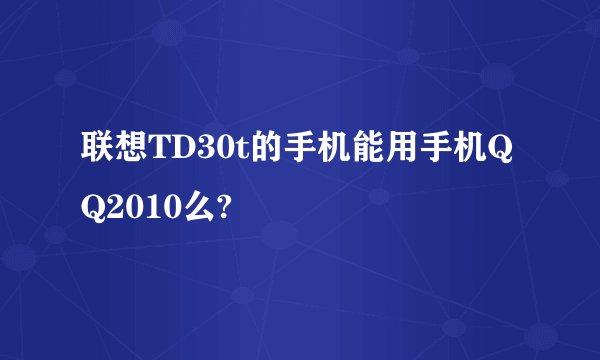 联想TD30t的手机能用手机QQ2010么?